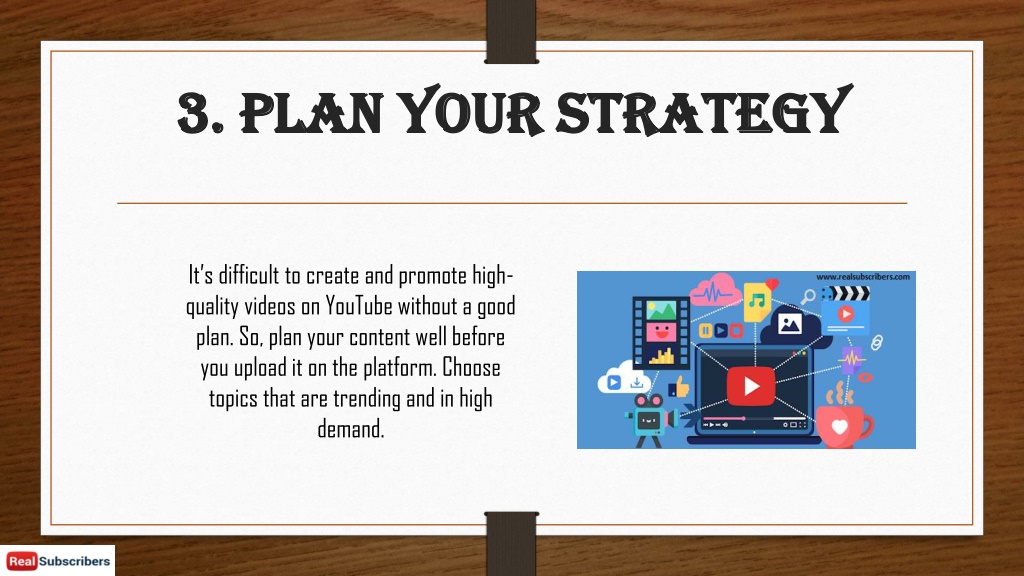 3. PLAN YOUR STRATEGY

It's difficult to create and promote high-quality videos on YouTube without a good plan. So, plan your content well before you upload it on the platform. Choose topics that are trending and in high demand.

www.realsubscribers.com

Real Subscribers